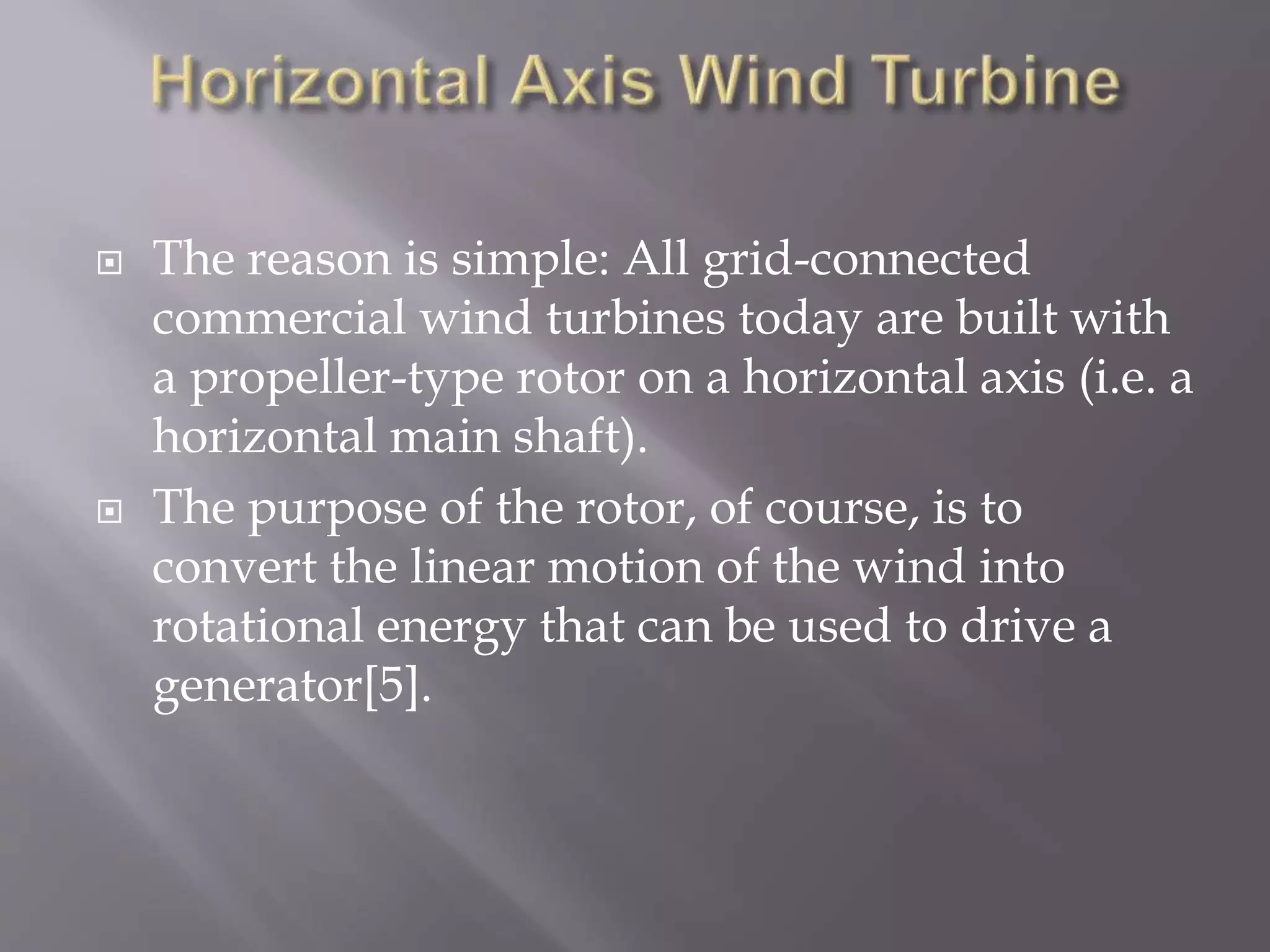 Horizontal Axis Wind Turbine

The reason is simple: All grid-connected commercial wind turbines today are built with a propeller-type rotor on a horizontal axis (i.e. a horizontal main shaft).

The purpose of the rotor, of course, is to convert the linear motion of the wind into rotational energy that can be used to drive a generator[5].